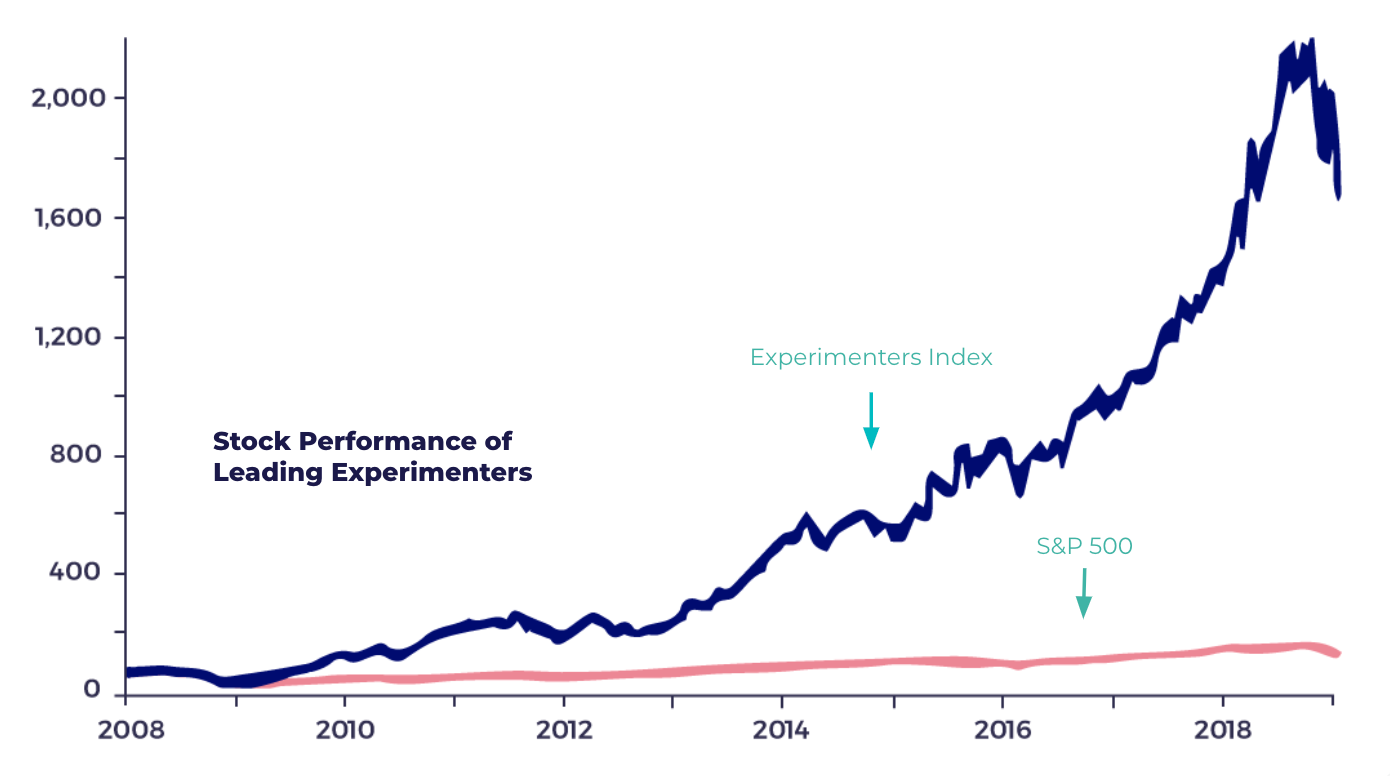 2,000
1,600
1,200
800
400
0

Stock Performance of Leading Experimenters

Experimenters Index

S&P 500

2008
2010
2012
2014
2016
2018